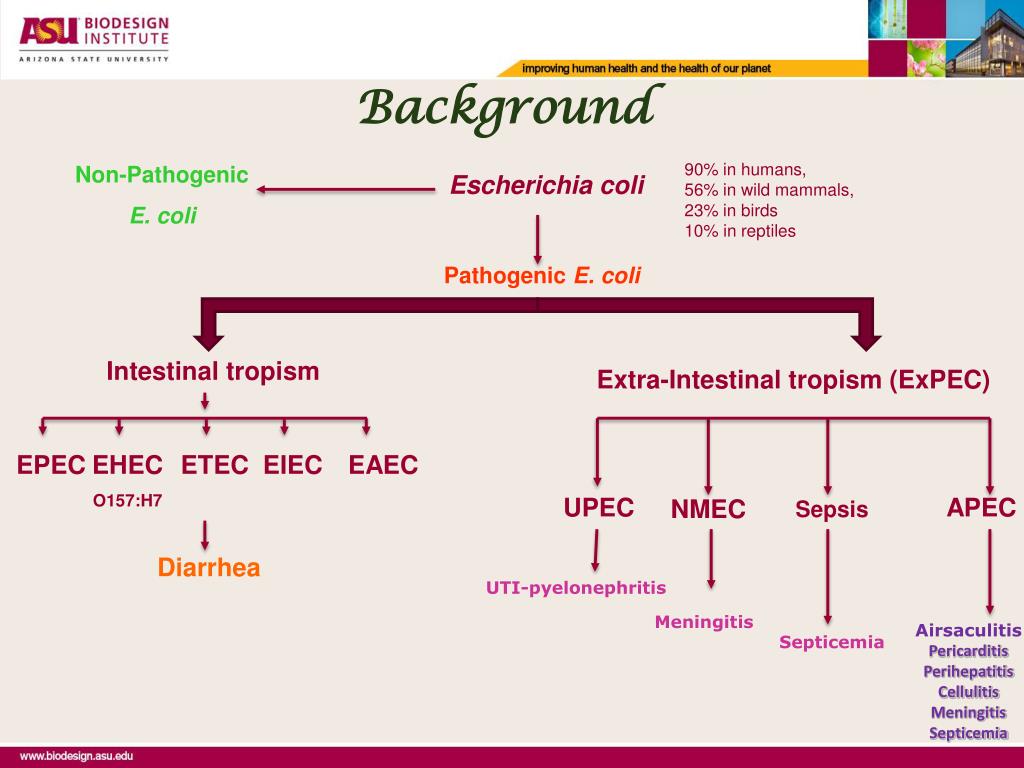 ASU BIODESIGN INSTITUTE
ARIZONA STATE UNIVERSITY

improving human health and the health of our planet

Background

Non-Pathogenic
E. coli

Escherichia coli

90% in humans,
56% in wild mammals,
23% in birds
10% in reptiles

Pathogenic E. coli

Intestinal tropism

EPEC EHEC ETEC EIEC EAEC

O157:H7

Diarrhea

Extra-Intestinal tropism (ExPEC)

UPEC NMEC Sepsis APEC

UTI-pyelonephritis

Meningitis

Septicemia

Airsaculitis
Pericarditis
Perihepatitis
Cellulitis
Meningitis
Septicemia

www.biodesign.asu.edu